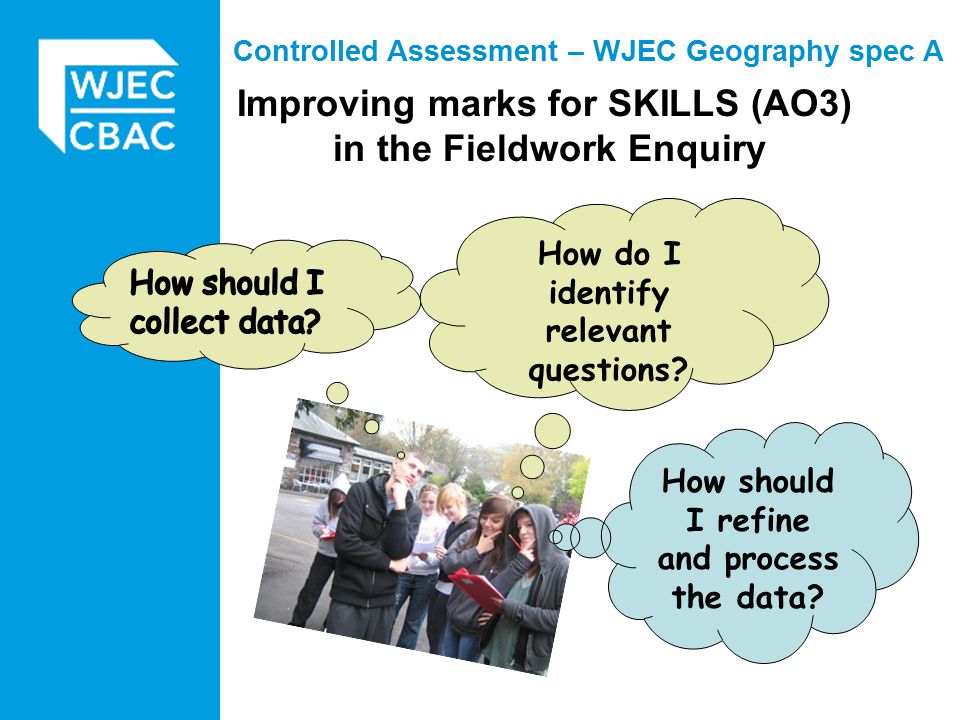 WJEC
CBAC

Controlled Assessment – WJEC Geography spec A

Improving marks for SKILLS (AO3) in the Fieldwork Enquiry

How should I collect data?

How do I identify relevant questions?

How should I refine and process the data?